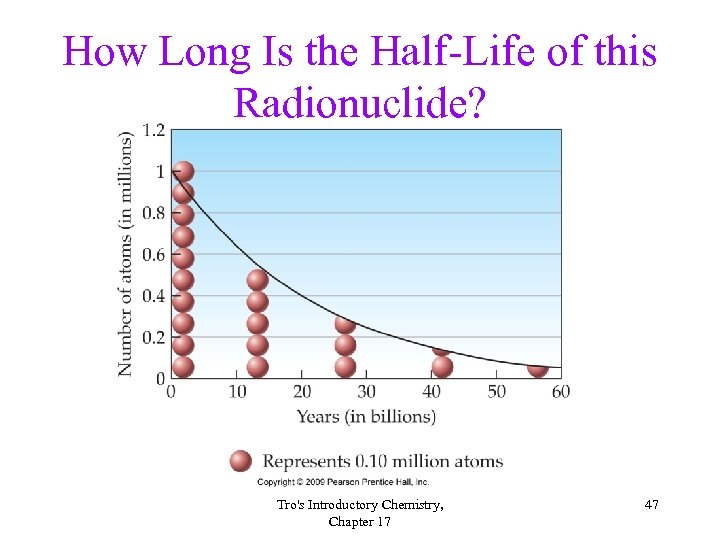 How Long Is the Half-Life of this Radionuclide?

Number of atoms (in millions)

1.2
1
0.8
0.6
0.4
0.2
0

0 10 20 30 40 50 60

Years (in billions)

Represents 0.10 million atoms

Copyright © 2009 Pearson Prentice Hall, Inc.

Tro's Introductory Chemistry, Chapter 17

47